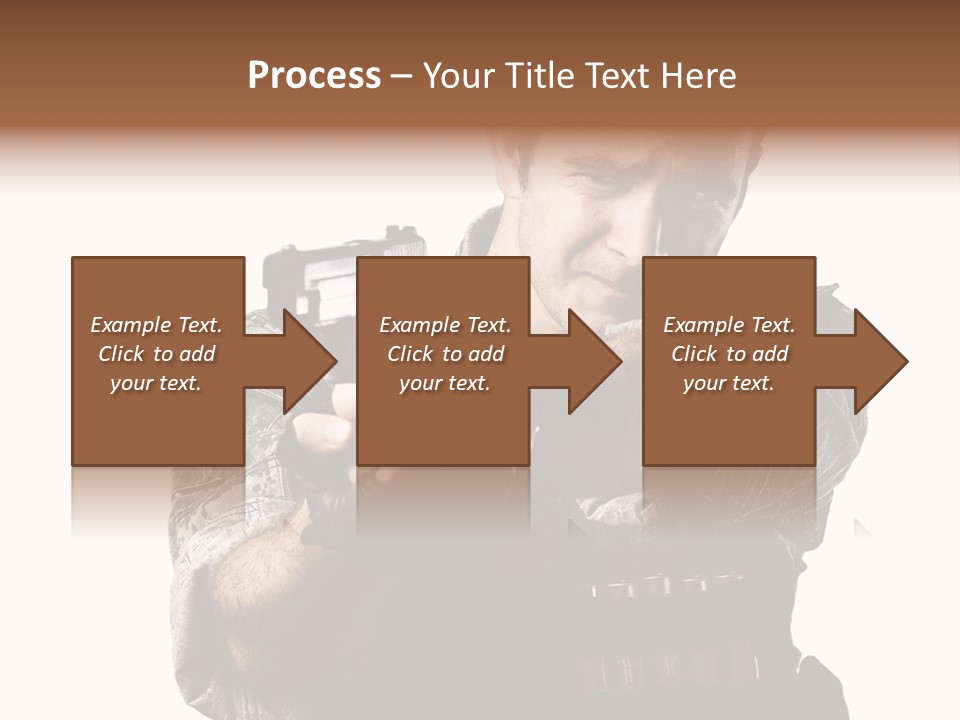 Process – Your Title Text Here

Example Text. Click to add your text.

Example Text. Click to add your text.

Example Text. Click to add your text.